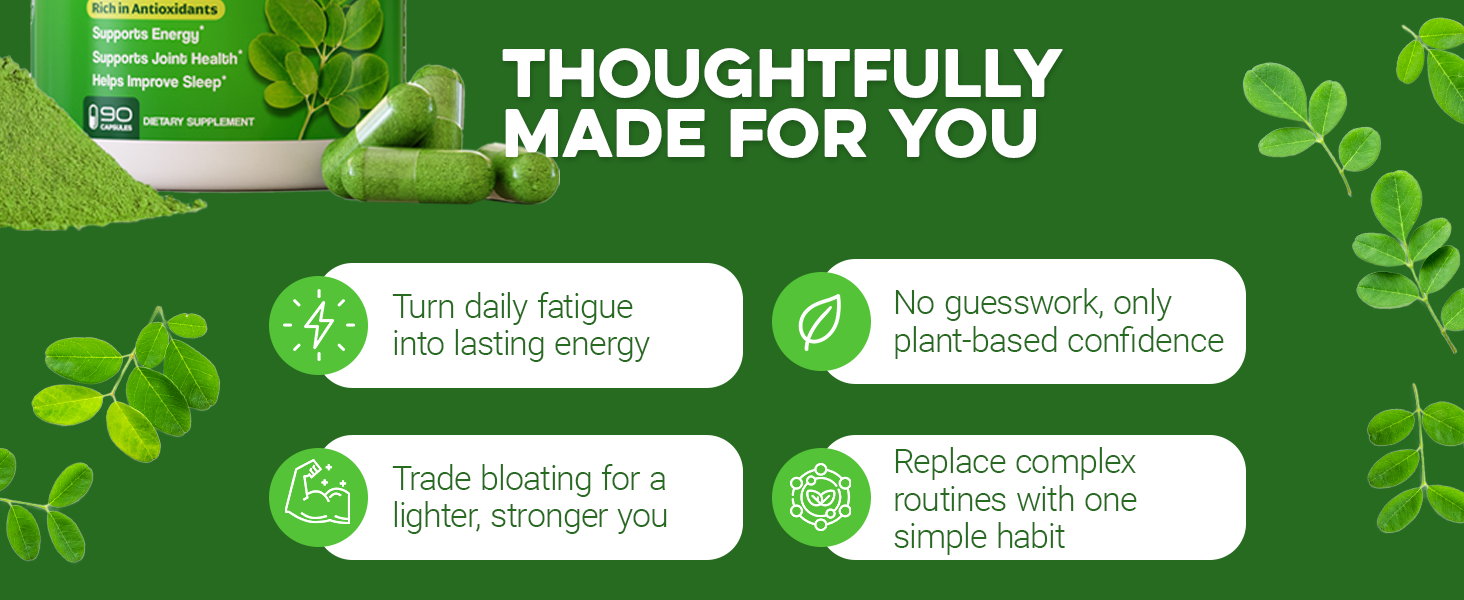 Rich in Antioxidants
Supports Energy*
Supports Joint Health*
Helps Improve Sleep*
90 CAPSULES
DIETARY SUPPLEMENT

THOUGHTFULLY MADE FOR YOU

Turn daily fatigue into lasting energy

No guesswork, only plant-based confidence

Trade bloating for a lighter, stronger you

Replace complex routines with one simple habit